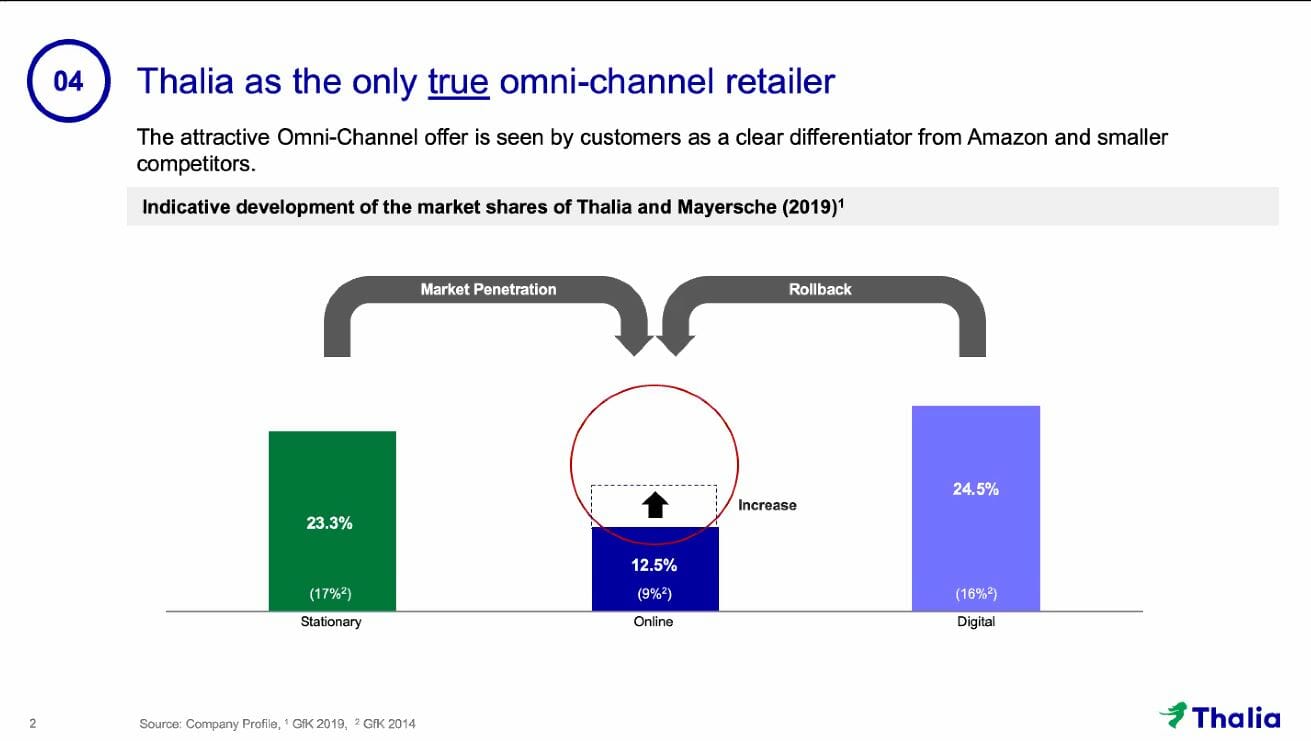 04

Thalia as the only true omni-channel retailer

The attractive Omni-Channel offer is seen by customers as a clear differentiator from Amazon and smaller competitors.

Indicative development of the market shares of Thalia and Mayersche (2019)$^1$

Market Penetration

Rollback

23.3%

(17%$^2$)

Stationary

Increase

12.5%

(9%$^2$)

Online

24.5%

(16%$^2$)

Digital

2

Source: Company Profile, $^1$ GfK 2019, $^2$ GfK 2014

Thalia